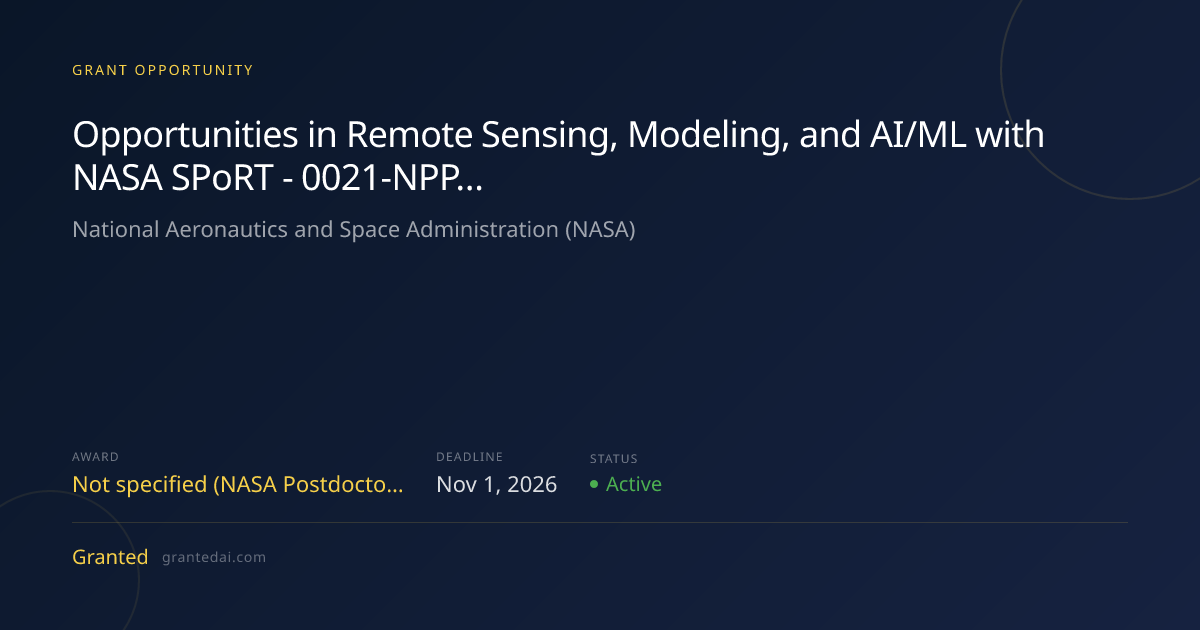 GRANT OPPORTUNITY

Opportunities in Remote Sensing, Modeling, and AI/ML with NASA SPoRT - 0021-NPP...

National Aeronautics and Space Administration (NASA)

AWARD
Not specified (NASA Postdocto...

DEADLINE
Nov 1, 2026

STATUS
• Active

Granted grantedai.com